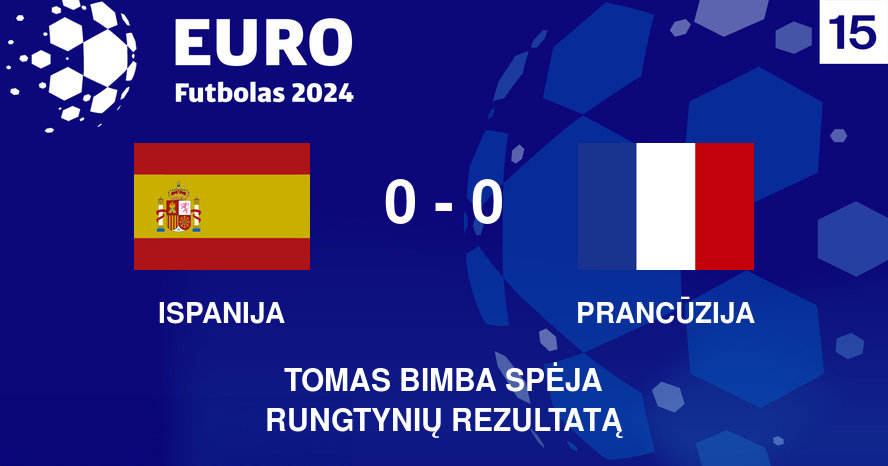 EURO
Futbolas 2024

15

0 - 0

ISPANIJA

PRANCŪZIJA

TOMAS BIMBA SPĖJA
RUNGTYNIŲ REZULTATĄ